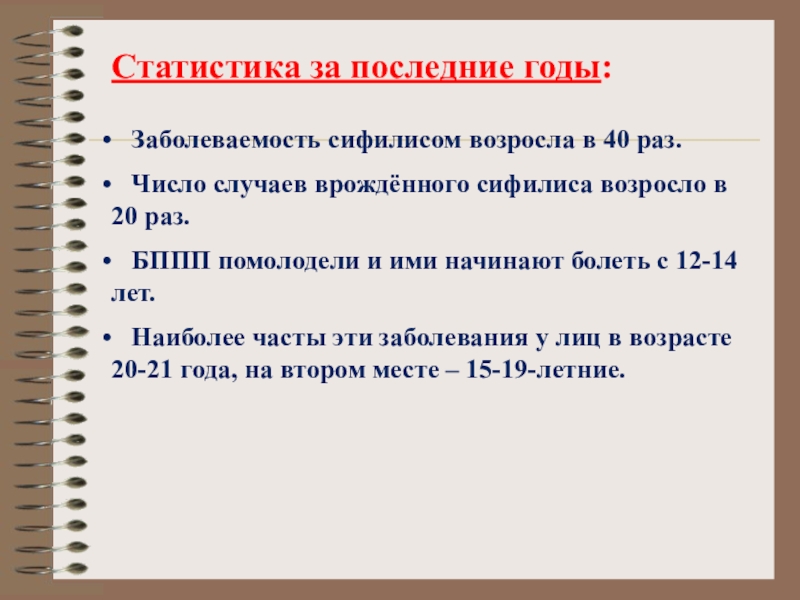 Статистика за последние годы:

• Заболеваемость сифилисом возросла в 40 раз.

• Число случаев врождённого сифилиса возросло в 20 раз.

• БППП помолодели и ими начинают болеть с 12-14 лет.

• Наиболее часты эти заболевания у лиц в возрасте 20-21 года, на втором месте – 15-19-летние.